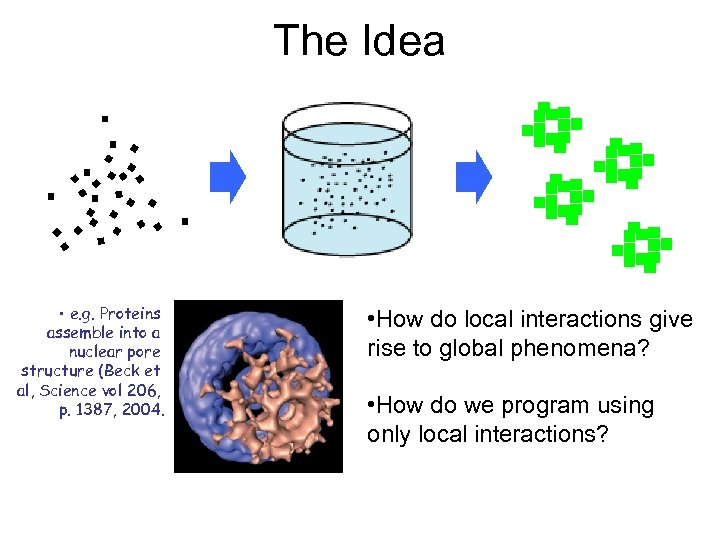 The Idea

• e.g. Proteins assemble into a nuclear pore structure (Beck et al, Science vol 206, p. 1387, 2004.

•How do local interactions give rise to global phenomena?

•How do we program using only local interactions?